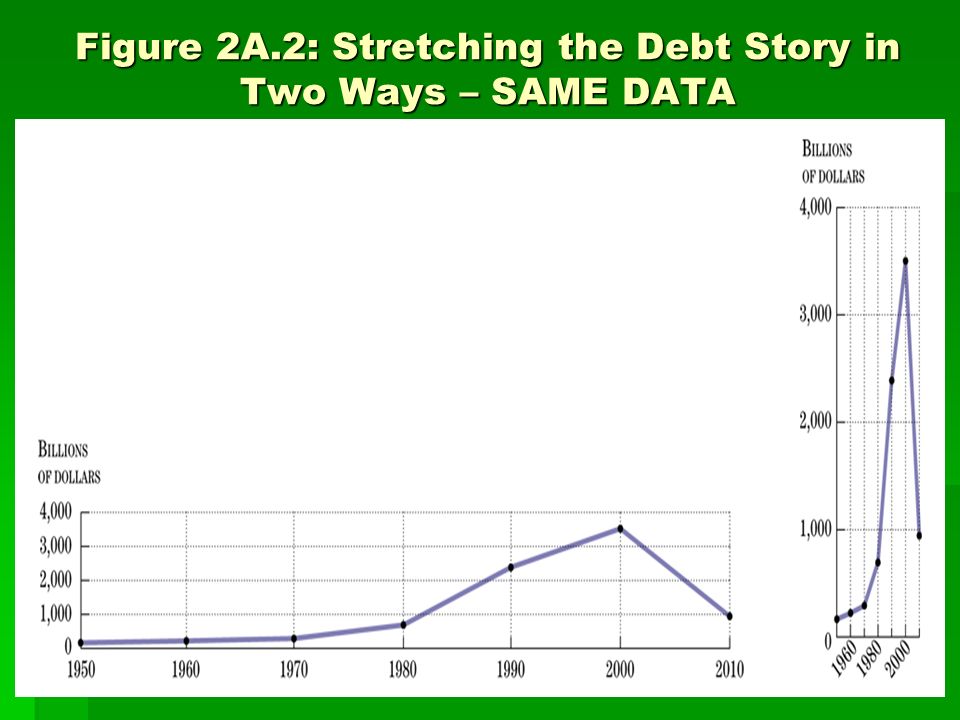 Figure 2A.2: Stretching the Debt Story in Two Ways – SAME DATA

BILLIONS
OF DOLLARS
4,000
3,000
2,000
1,000
0
1950
1960
1970
1980
1990
2000
2010

BILLIONS
OF DOLLARS
4,000
3,000
2,000
1,000
0
1960
1980
2000